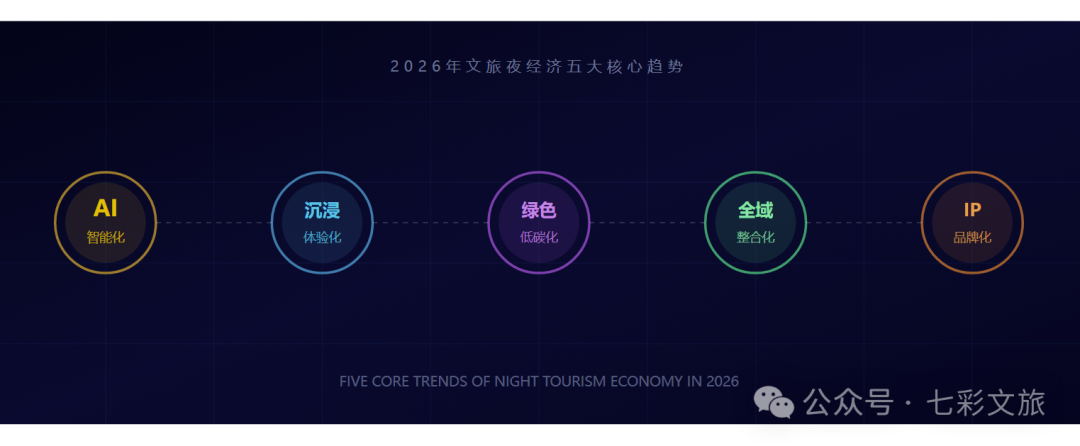 2026年文旅夜经济五大核心趋势

AI
智能化

沉浸
体验化

绿色
低碳化

全域
整合化

IP
品牌化

FIVE CORE TRENDS OF NIGHT TOURISM ECONOMY IN 2026

公众号 · 七彩文旅